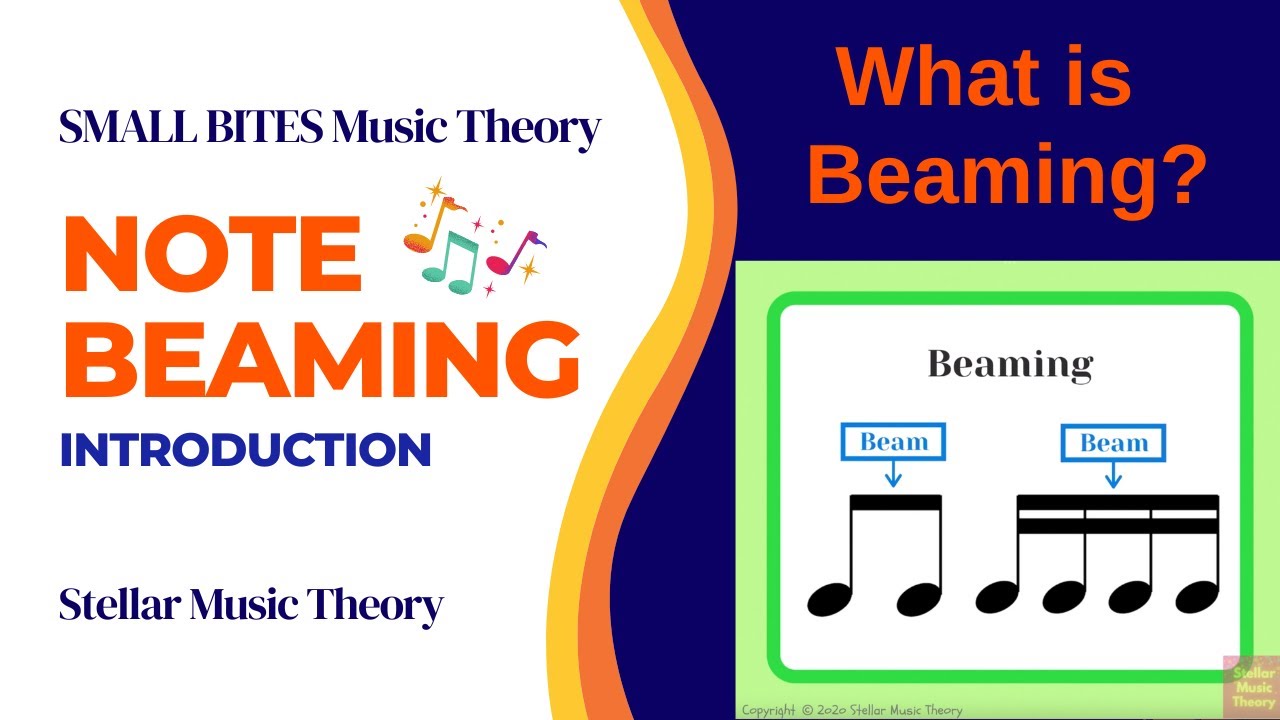 SMALL BITES Music Theory

NOTE BEAMING

INTRODUCTION

Stellar Music Theory

What is Beaming?

Beaming

Beam

Beam

Copyright © 2020 Stellar Music Theory

Stellar Music Theory